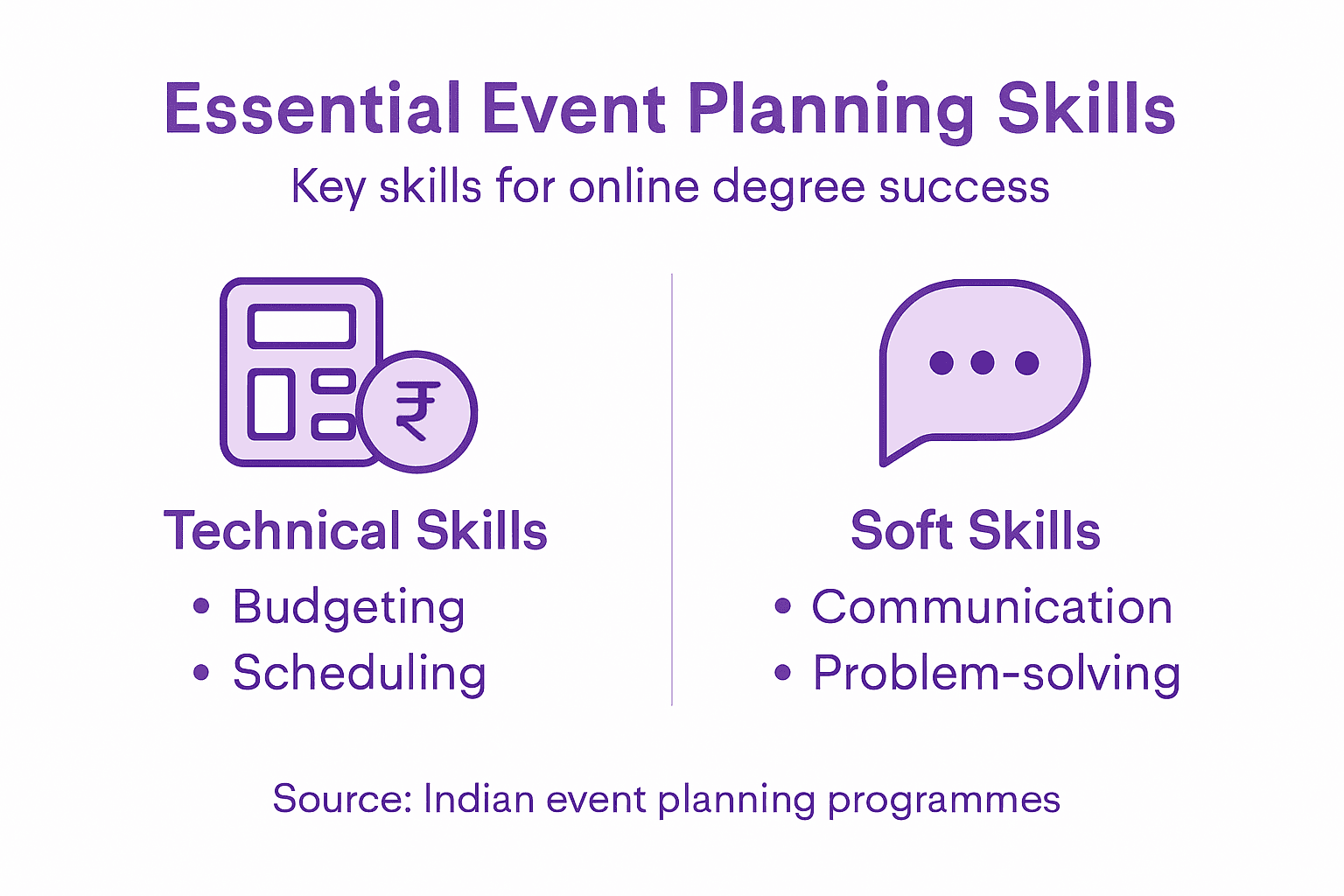 Essential Event Planning Skills

Key skills for online degree success

₹

Technical Skills

• Budgeting
• Scheduling

Soft Skills

• Communication
• Problem-solving

Source: Indian event planning programmes